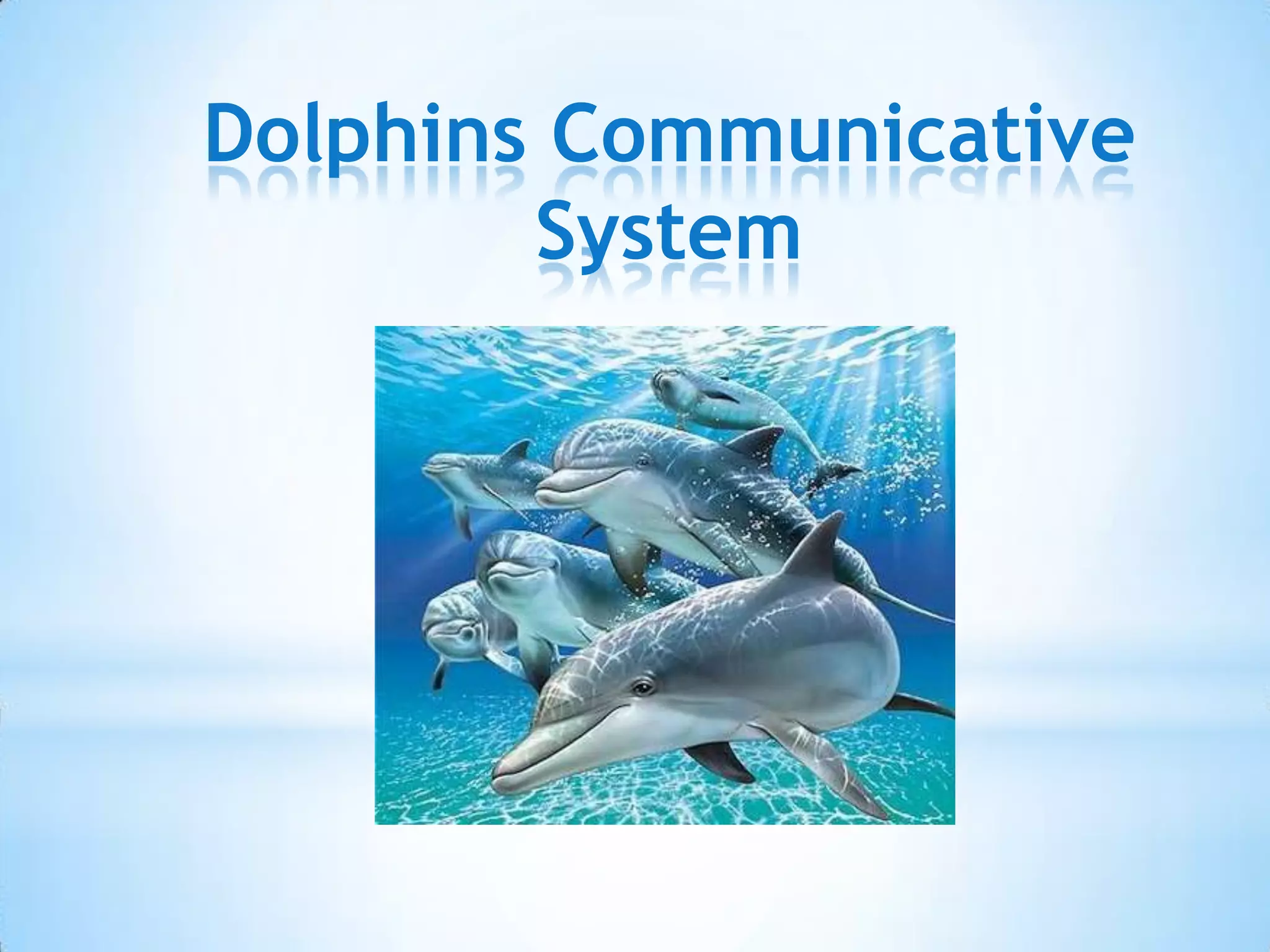 Dolphins Communicative System